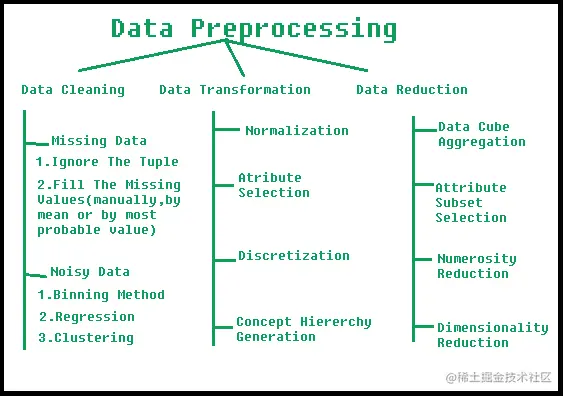 Data Preprocessing

Data Cleaning

Missing Data

1.Ignore The Tuple

2.Fill The Missing Values(manually,by mean or by most probable value)

Noisy Data

1.Binning Method

2.Regression

3.Clustering

Data Transformation

Normalization

Atribute Selection

Discretization

Concept Hiererchy Generation

Data Reduction

Data Cube Aggregation

Attribute Subset Selection

Numerosity Reduction

Dimensionality Reduction

@稀土掘金技术社区